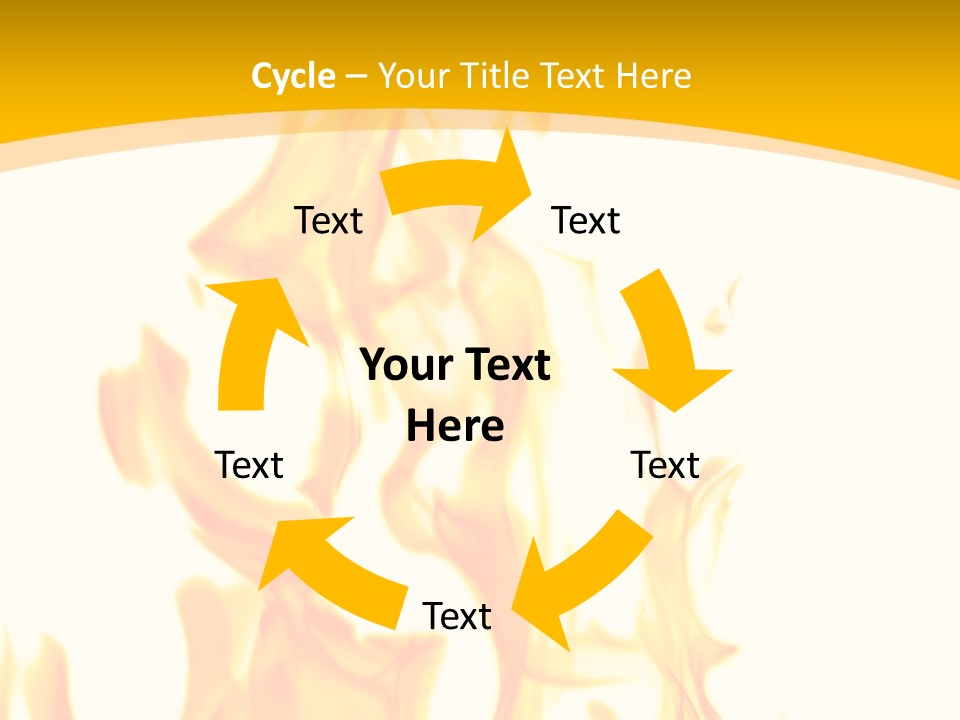 Cycle – Your Title Text Here

Text

Text

Your Text Here

Text

Text

Text